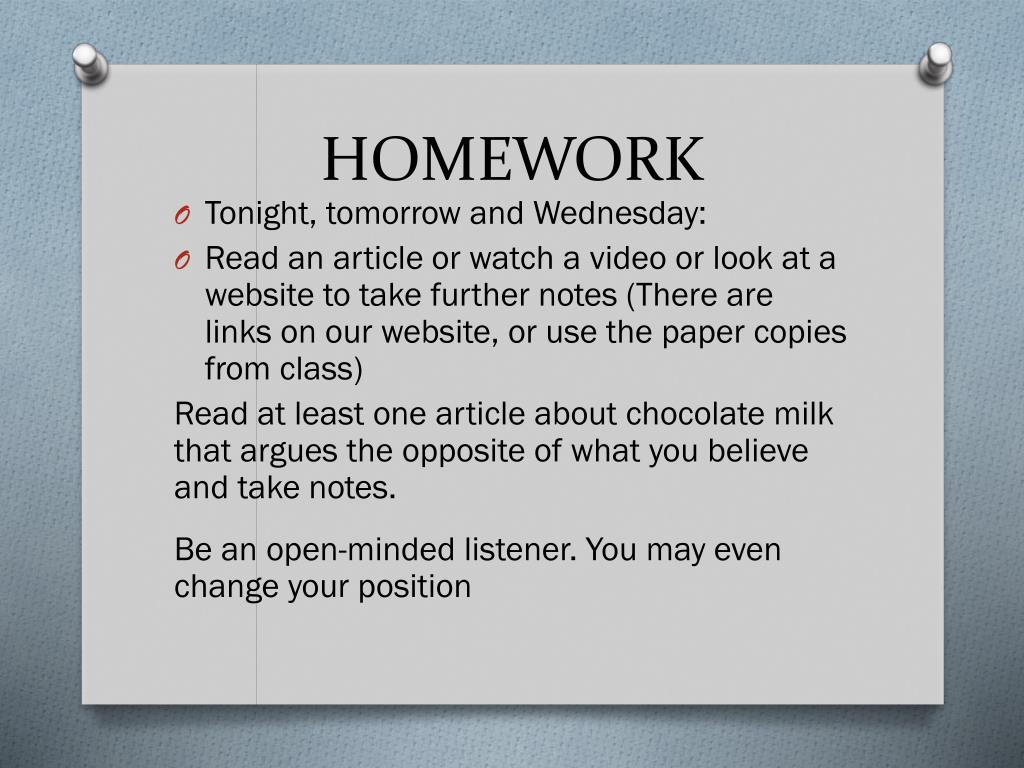 HOMEWORK

O Tonight, tomorrow and Wednesday:
O Read an article or watch a video or look at a website to take further notes (There are links on our website, or use the paper copies from class)

Read at least one article about chocolate milk that argues the opposite of what you believe and take notes.

Be an open-minded listener. You may even change your position